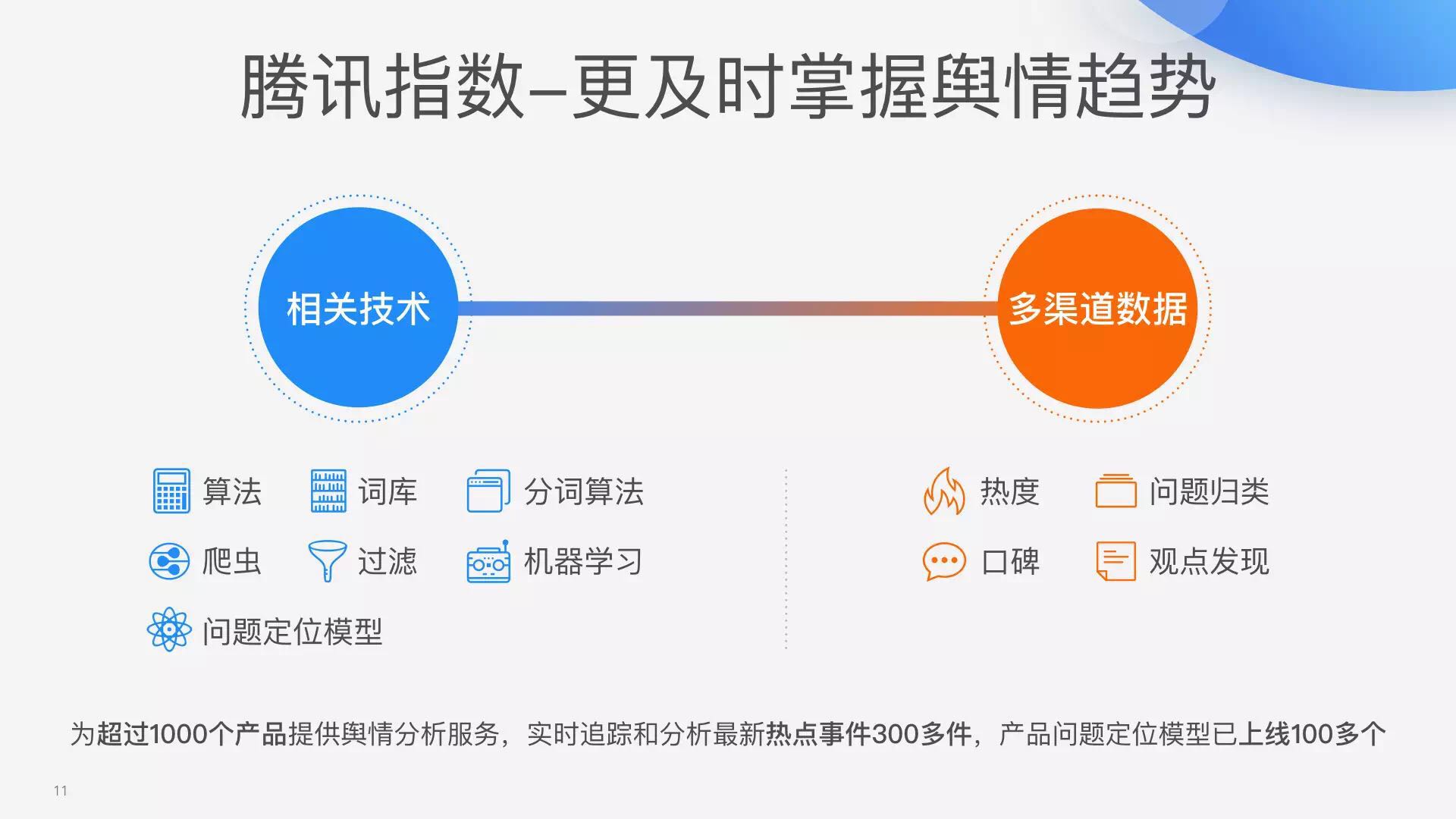 腾讯指数–更及时掌握舆情趋势

相关技术

多渠道数据

算法 词库 分词算法

爬虫 过滤 机器学习

问题定位模型

热度 问题归类

口碑 观点发现

为超过1000个产品提供舆情分析服务，实时追踪和分析最新热点事件300多件，产品问题定位模型已上线100多个

11